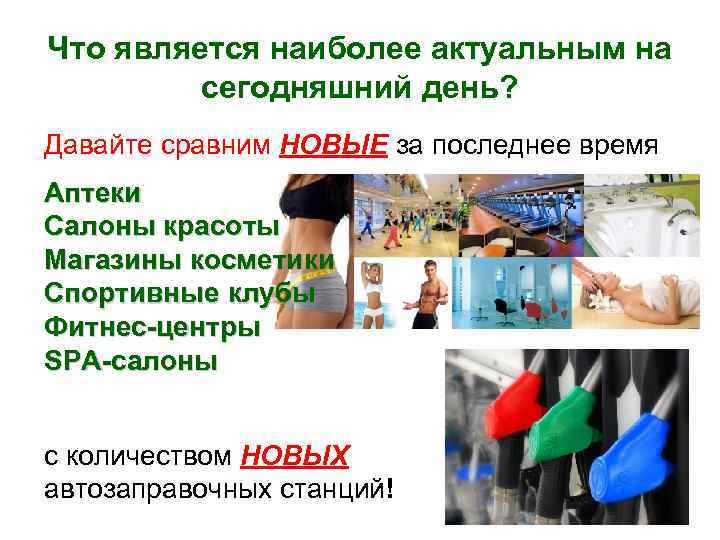 Что является наиболее актуальным на сегодняшний день?

Давайте сравним НОВЫЕ за последнее время

Аптеки
Салоны красоты
Магазины косметики
Спортивные клубы
Фитнес-центры
SPA-салоны

с количеством НОВЫХ автозаправочных станций!